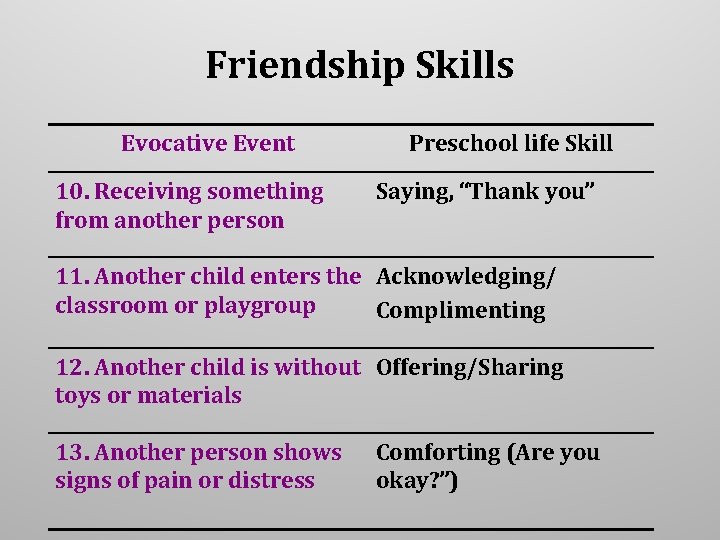 Friendship Skills

| Evocative Event | Preschool life Skill |
|---|---|
| 10. Receiving something from another person | Saying, “Thank you” |
| 11. Another child enters the classroom or playgroup | Acknowledging/ Complimenting |
| 12. Another child is without toys or materials | Offering/Sharing |
| 13. Another person shows signs of pain or distress | Comforting (Are you okay?”) |